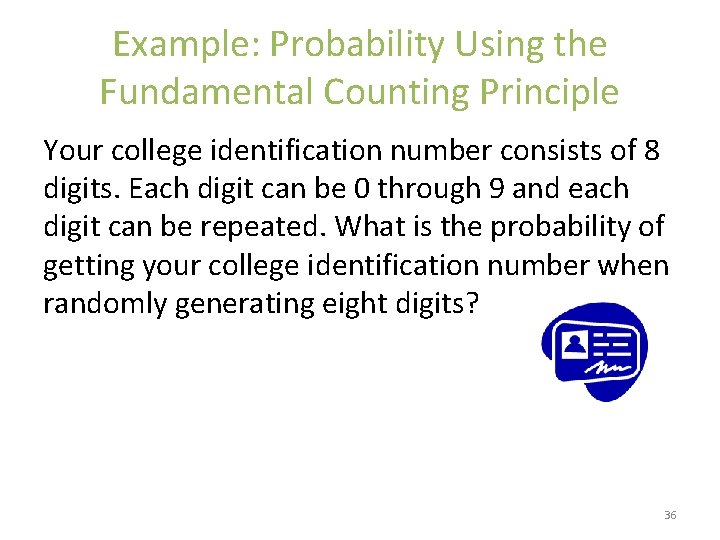 Example: Probability Using the Fundamental Counting Principle

Your college identification number consists of 8 digits. Each digit can be 0 through 9 and each digit can be repeated. What is the probability of getting your college identification number when randomly generating eight digits?

36